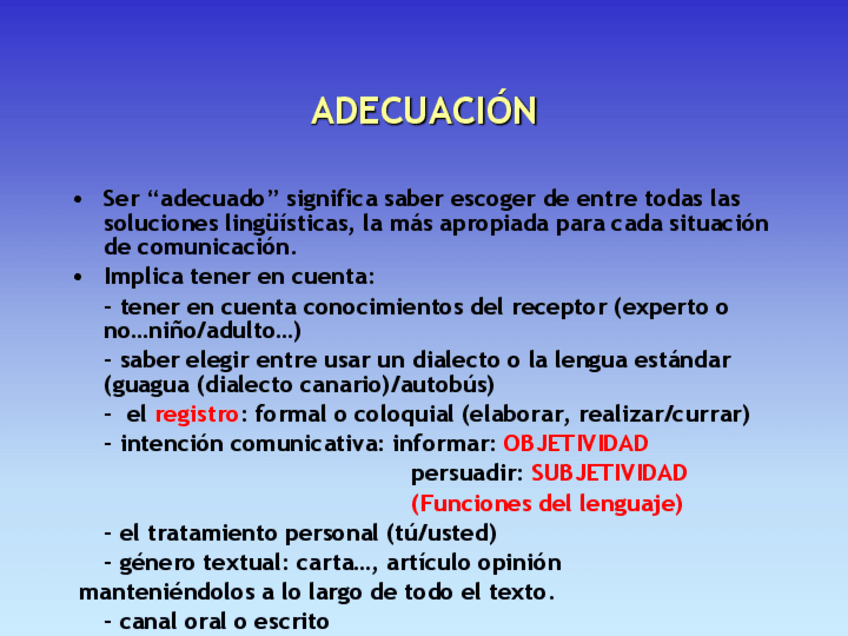 ADECUACIÓN

• Ser “adecuado” significa saber escoger de entre todas las soluciones lingüísticas, la más apropiada para cada situación de comunicación.

• Implica tener en cuenta:

- tener en cuenta conocimientos del receptor (experto o no…niño/adulto…)

- saber elegir entre usar un dialecto o la lengua estándar (guagua (dialecto canario)/autobús)

- el registro: formal o coloquial (elaborar, realizar/currar)

- intención comunicativa: informar: OBJETIVIDAD
persuadir: SUBJETIVIDAD
(Funciones del lenguaje)

- el tratamiento personal (tú/usted)

- género textual: carta…, artículo opinión manteniéndolos a lo largo de todo el texto.

- canal oral o escrito